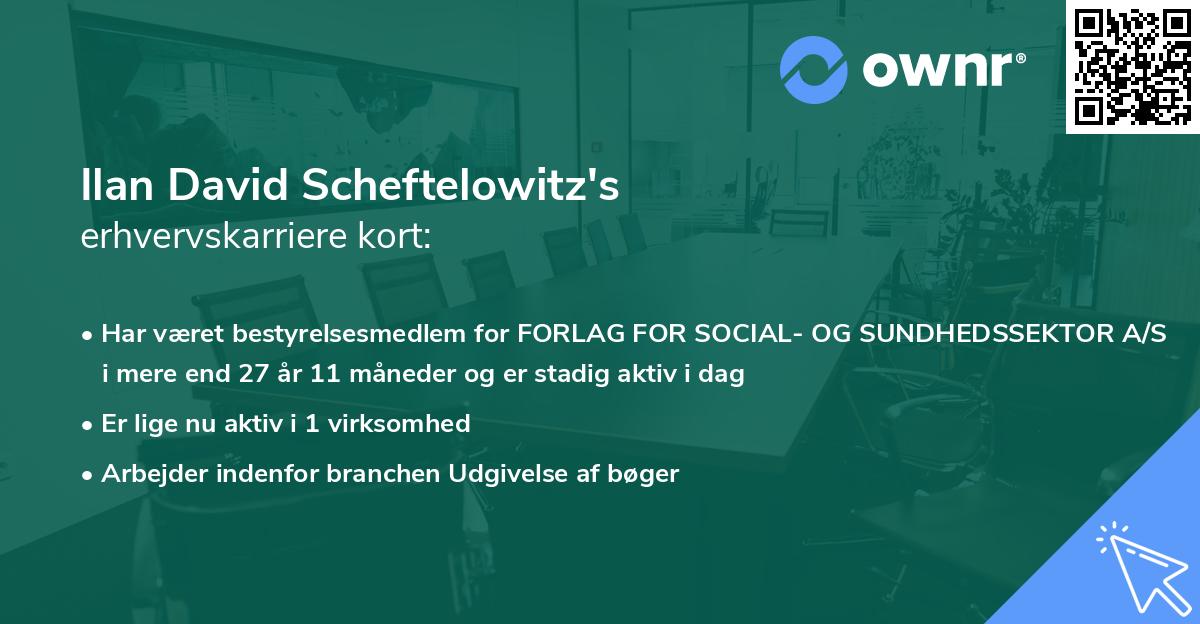 ownr®

Ilan David Scheftelowitz's
erhvervskarriere kort:

• Har været bestyrelsesmedlem for FORLAG FOR SOCIAL- OG SUNDHEDSSEKTOR A/S i mere end 27 år 11 måneder og er stadig aktiv i dag

• Er lige nu aktiv i 1 virksomhed

• Arbejder indenfor branchen Udgivelse af bøger